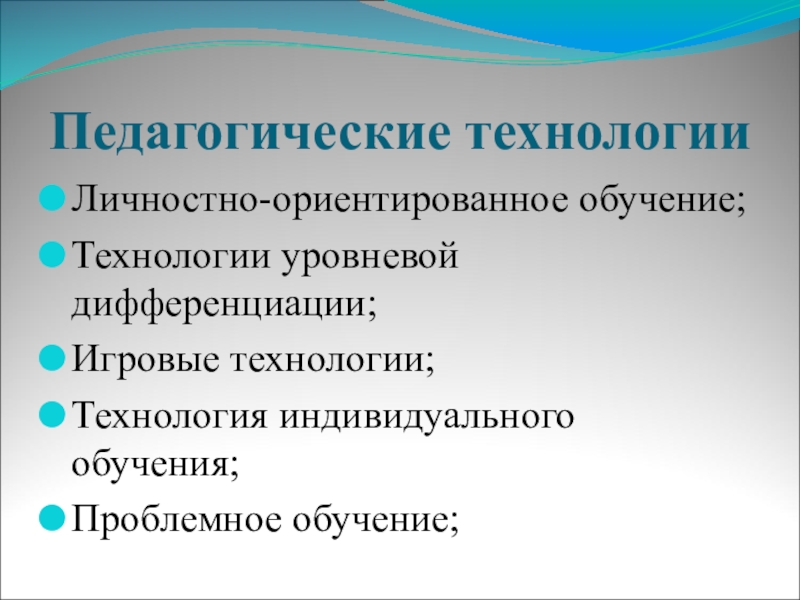 Педагогические технологии

Личностно-ориентированное обучение;

Технологии уровневой дифференциации;

Игровые технологии;

Технология индивидуального обучения;

Проблемное обучение;